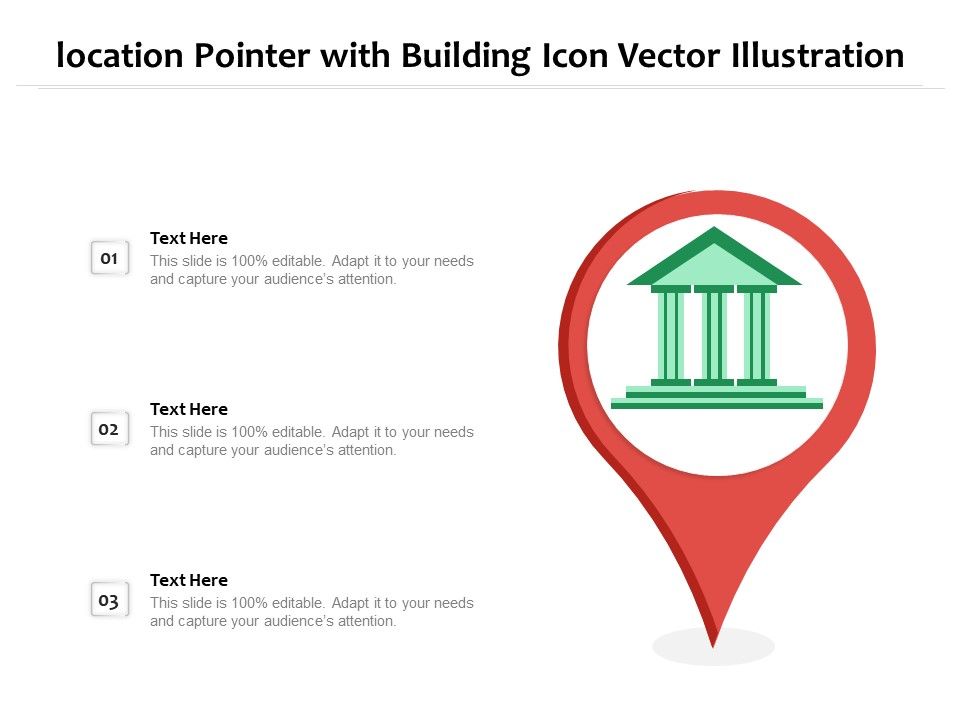 location Pointer with Building Icon Vector Illustration

01

Text Here

This slide is 100% editable. Adapt it to your needs and capture your audience's attention.

02

Text Here

This slide is 100% editable. Adapt it to your needs and capture your audience's attention.

03

Text Here

This slide is 100% editable. Adapt it to your needs and capture your audience's attention.